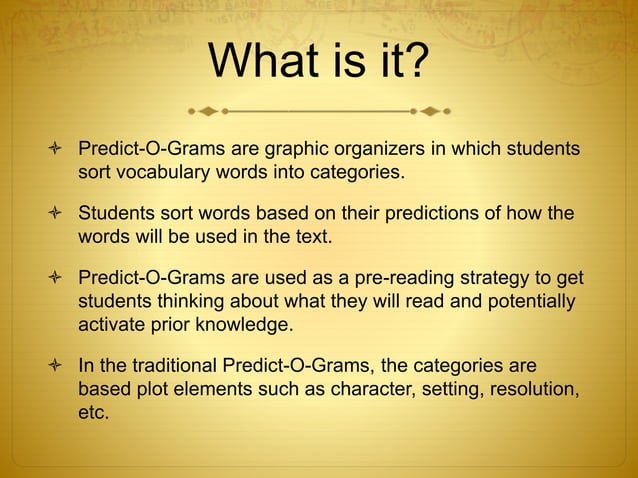 What is it?

Predict-O-Grams are graphic organizers in which students sort vocabulary words into categories.

Students sort words based on their predictions of how the words will be used in the text.

Predict-O-Grams are used as a pre-reading strategy to get students thinking about what they will read and potentially activate prior knowledge.

In the traditional Predict-O-Grams, the categories are based plot elements such as character, setting, resolution, etc.